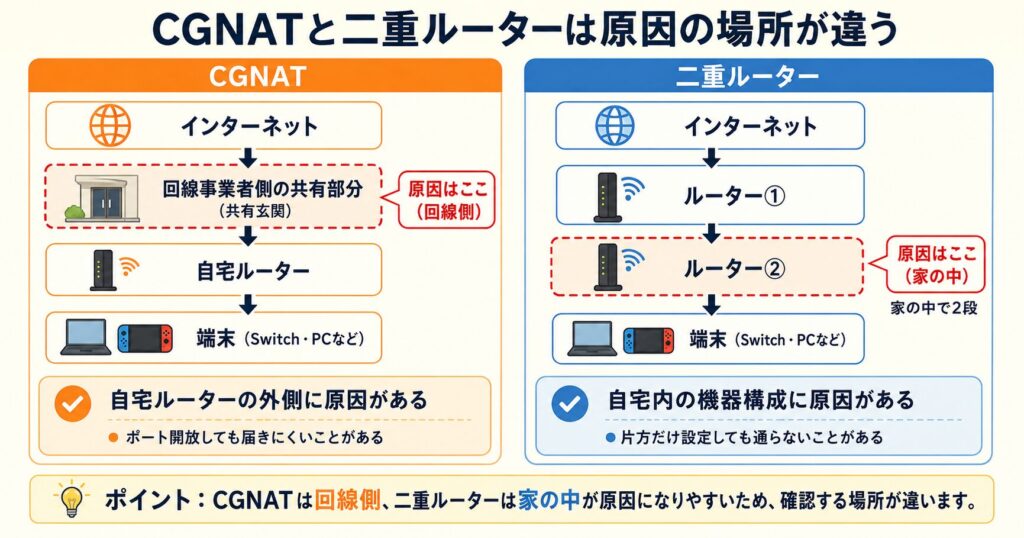 CGNATと二重ルーターは原因の場所が違う

CGNAT

インターネット

回線事業者側の共有部分
（共有玄関）

原因はここ
（回線側）

自宅ルーター

端末（Switch・PCなど）

自宅ルーターの外側に原因がある

ポート開放しても届きにくいことがある

二重ルーター

インターネット

ルーター①

ルーター②

原因はここ
（家の中）

家の中で2段

端末（Switch・PCなど）

自宅内の機器構成に原因がある

片方だけ設定しても通らないことがある

ポイント：CGNATは回線側、二重ルーターは家の中が原因になりやすいため、確認する場所が違います。